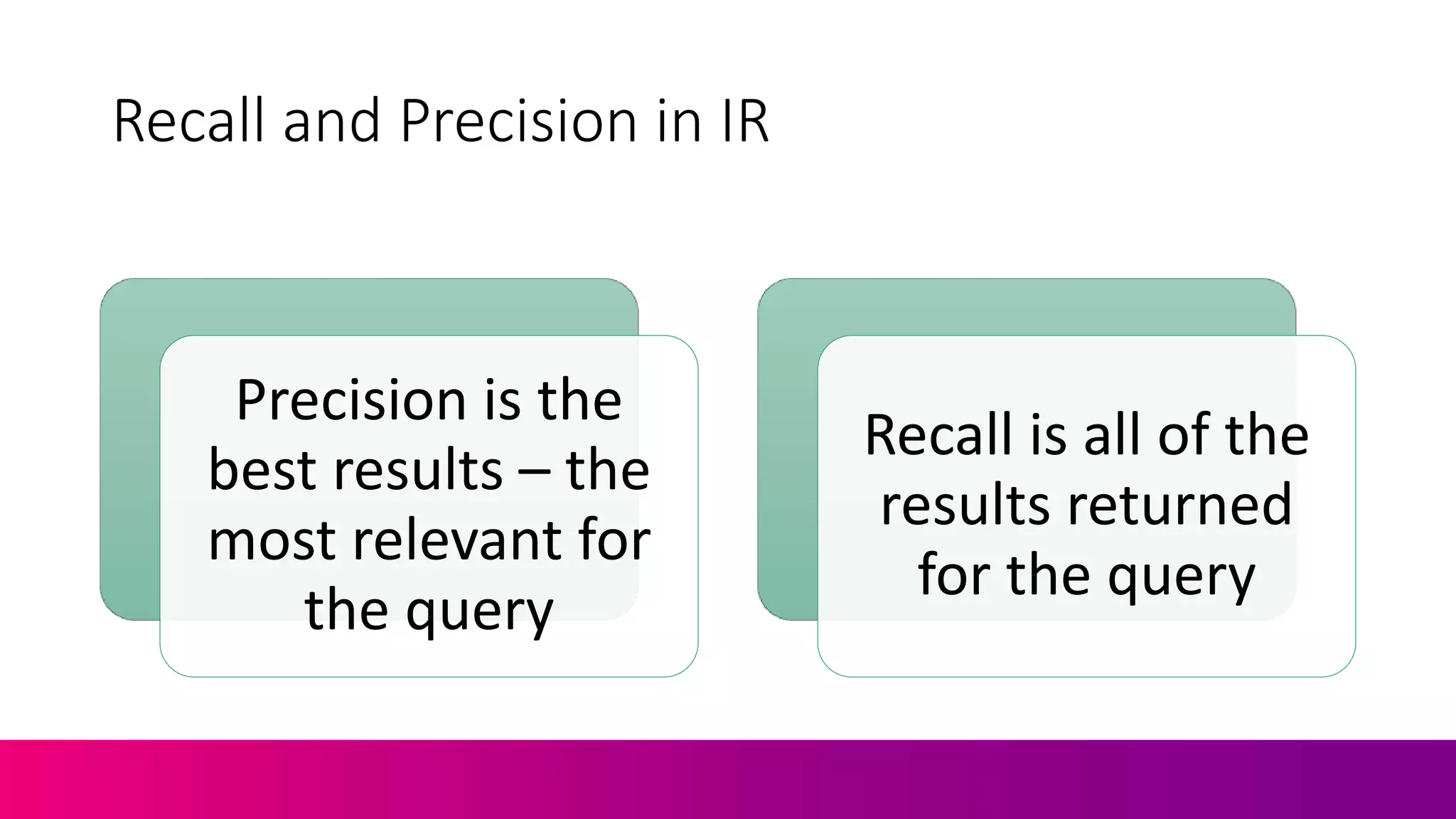 Recall and Precision in IR

Precision is the best results – the most relevant for the query

Recall is all of the results returned for the query